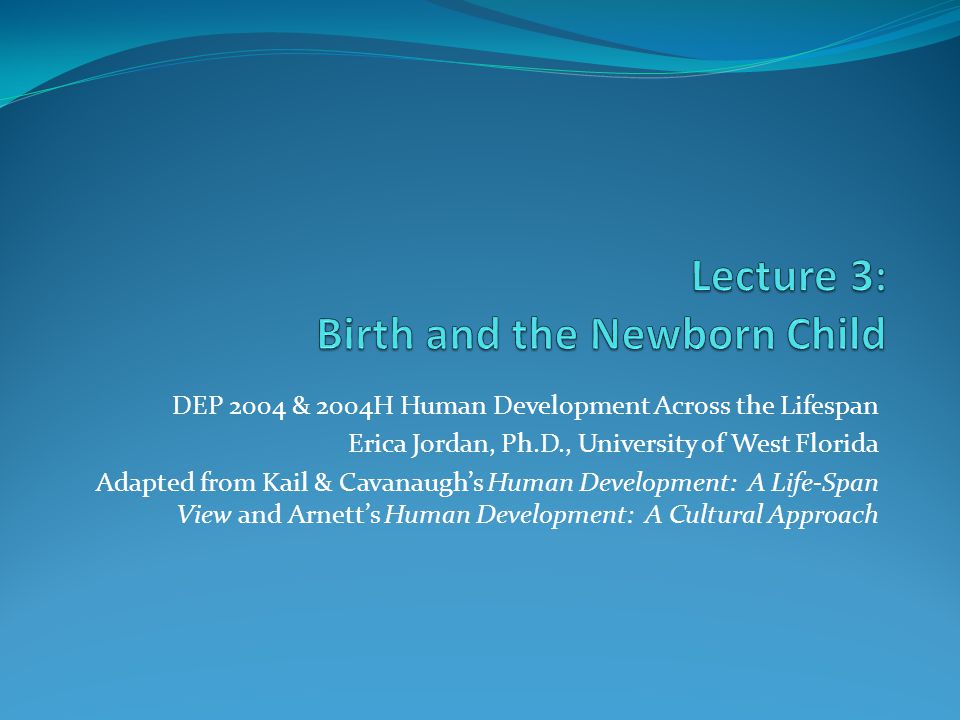 Lecture 3:
Birth and the Newborn Child

DEP 2004 & 2004H Human Development Across the Lifespan

Erica Jordan, Ph.D., University of West Florida

Adapted from Kail & Cavanaugh's Human Development: A Life-Span View and Arnett's Human Development: A Cultural Approach